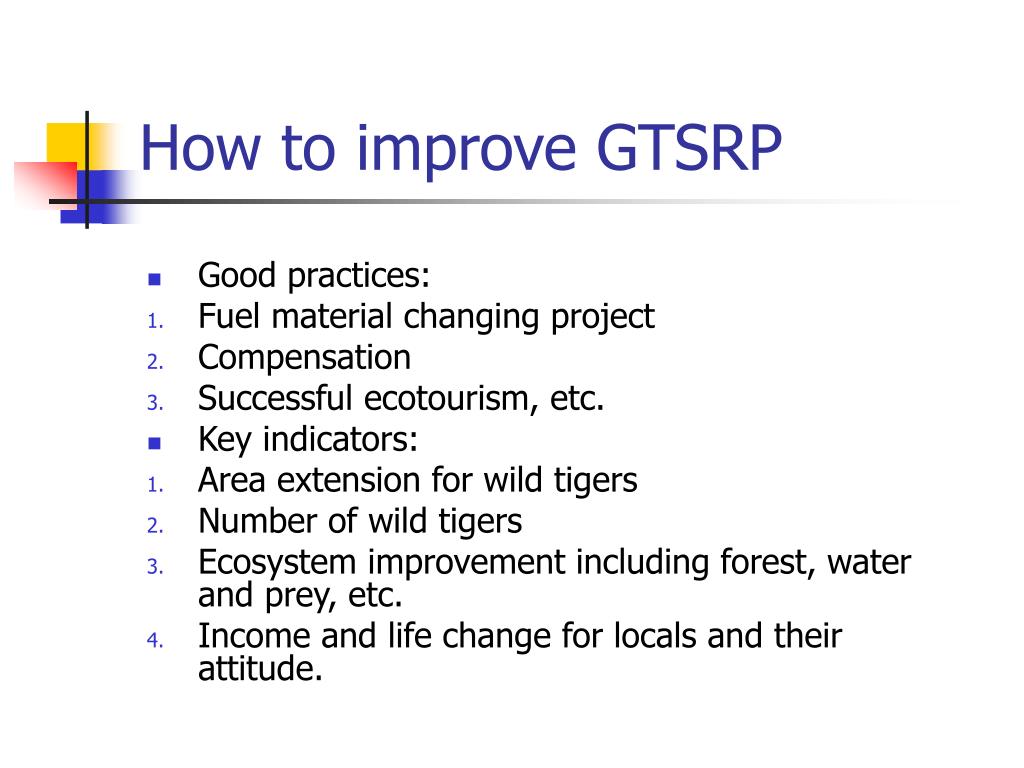 How to improve GTSRP

- Good practices:
1. Fuel material changing project
2. Compensation
3. Successful ecotourism, etc.
- Key indicators:
1. Area extension for wild tigers
2. Number of wild tigers
3. Ecosystem improvement including forest, water and prey, etc.
4. Income and life change for locals and their attitude.